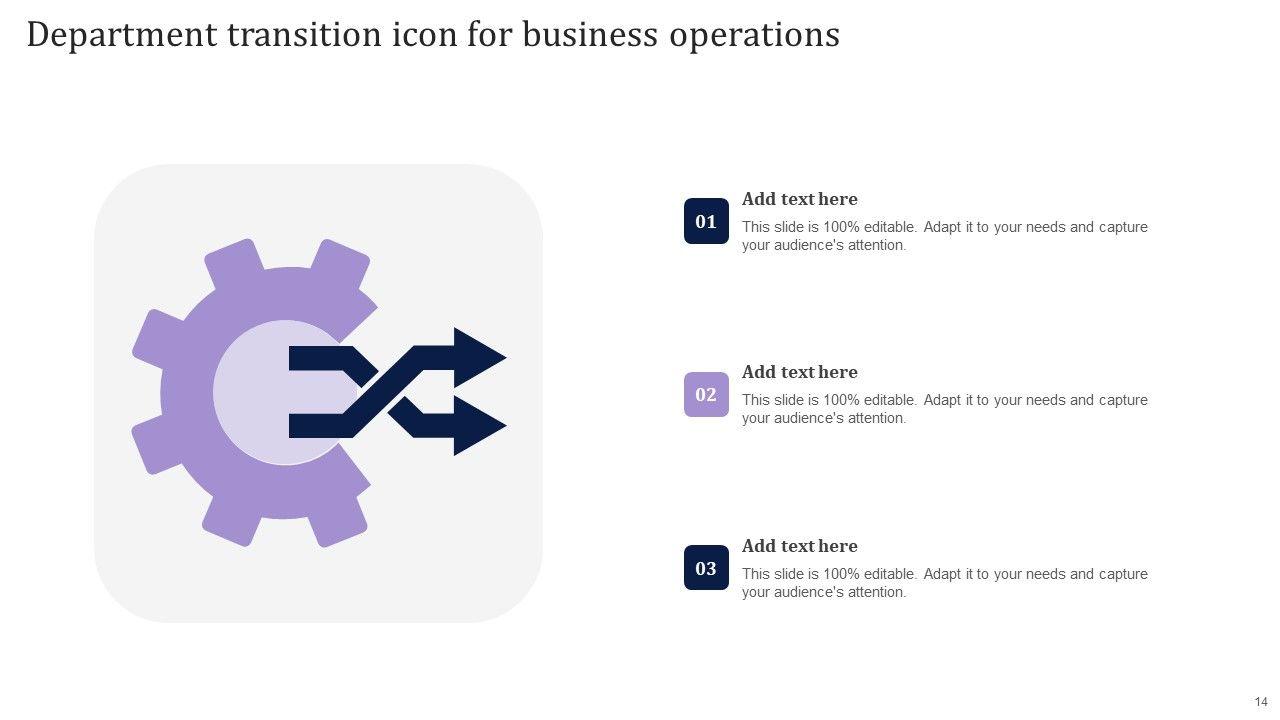 Department transition icon for business operations

01

Add text here

This slide is 100% editable. Adapt it to your needs and capture your audience's attention.

02

Add text here

This slide is 100% editable. Adapt it to your needs and capture your audience's attention.

03

Add text here

This slide is 100% editable. Adapt it to your needs and capture your audience's attention.

14